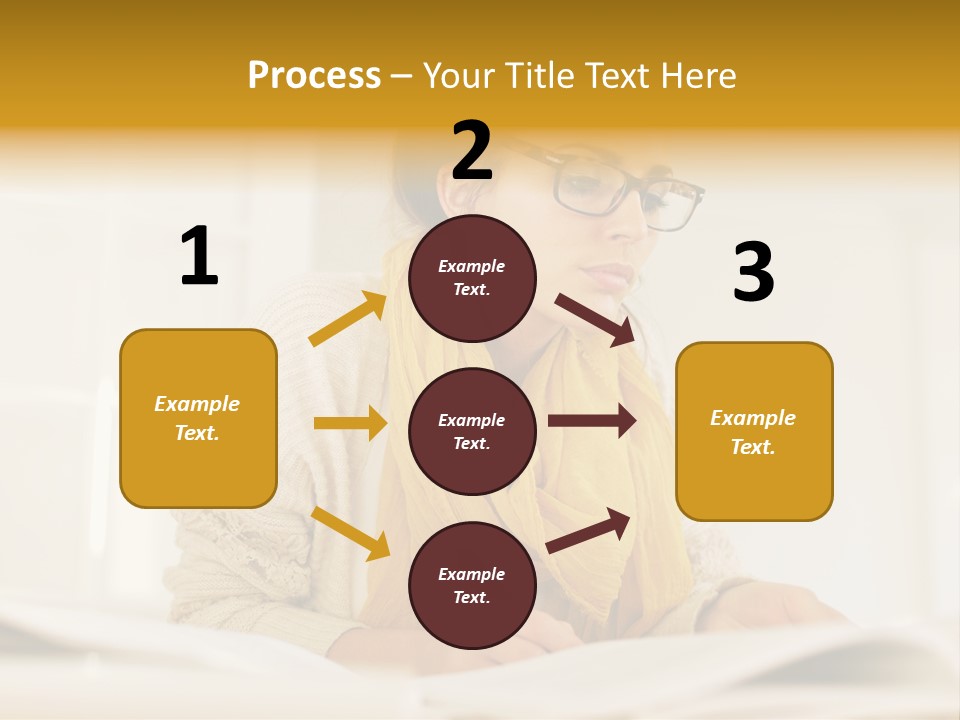 Process – Your Title Text Here

1

Example Text.

2

Example Text.

Example Text.

Example Text.

3

Example Text.